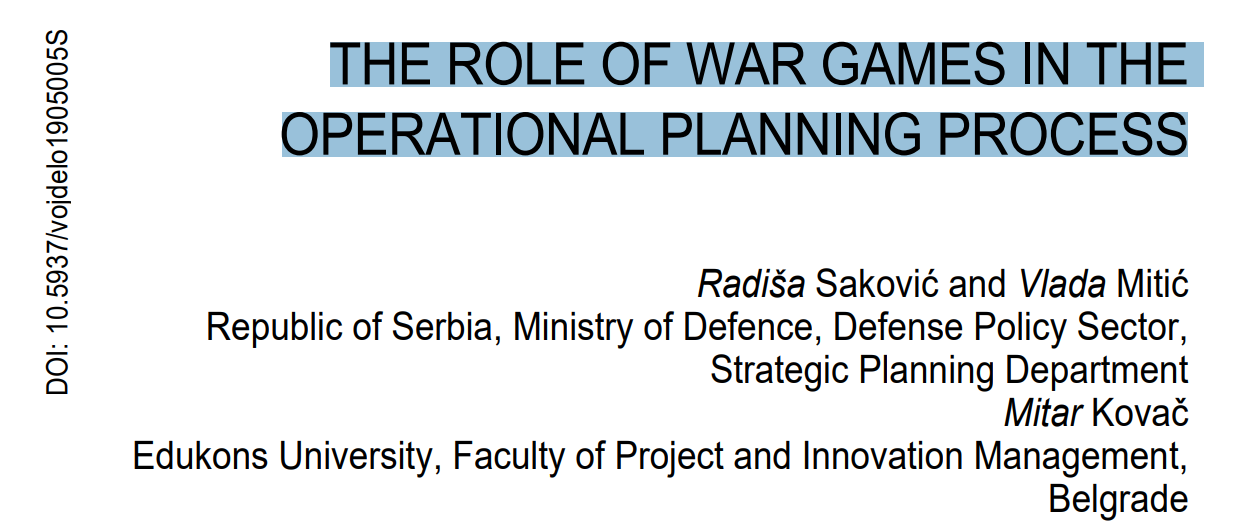 DOI: 10.5937/vojdelo1905005S

THE ROLE OF WAR GAMES IN THE OPERATIONAL PLANNING PROCESS

Radiša Saković and Vlada Mitić
Republic of Serbia, Ministry of Defence, Defense Policy Sector, Strategic Planning Department
Mitar Kovač
Edukons University, Faculty of Project and Innovation Management, Belgrade